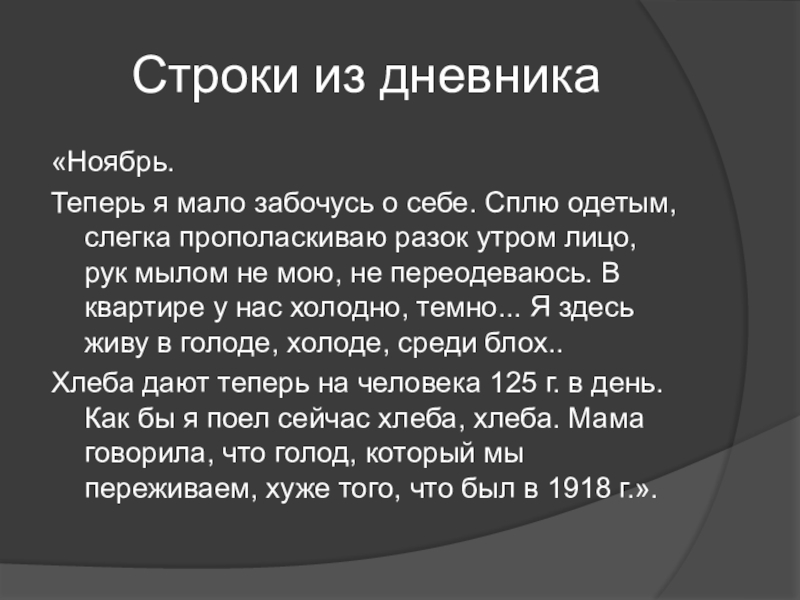 Строки из дневника

«Ноябрь.

Теперь я мало забочусь о себе. Сплю одетым, слегка прополаскиваю разок утром лицо, рук мылом не мою, не переодеваюсь. В квартире у нас холодно, темно... Я здесь живу в голоде, холоде, среди блох..

Хлеба дают теперь на человека 125 г. в день. Как бы я поел сейчас хлеба, хлеба. Мама говорила, что голод, который мы переживаем, хуже того, что был в 1918 г.».